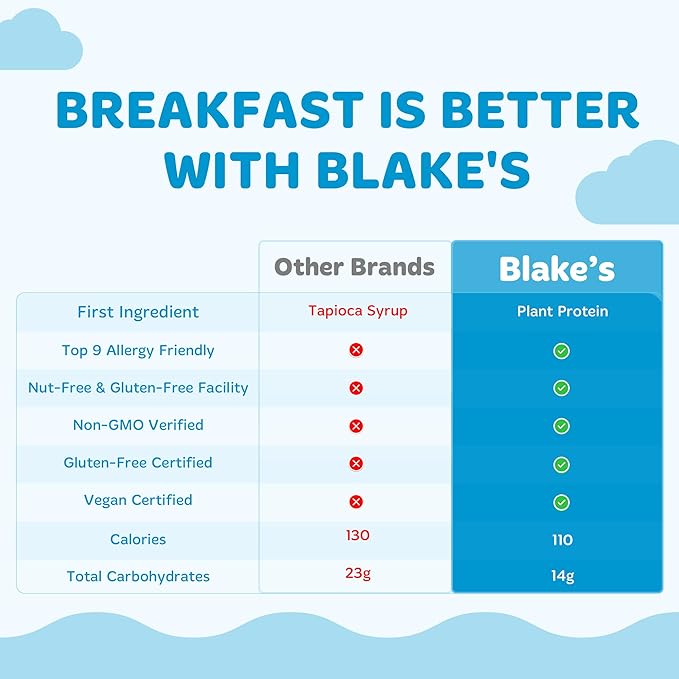 BREAKFAST IS BETTER WITH BLAKE'S

| | Other Brands | Blake's |
|---|---|---|
| First Ingredient | Tapioca Syrup | Plant Protein |
| Top 9 Allergy Friendly | ✗ | ✓ |
| Nut-Free & Gluten-Free Facility | ✗ | ✓ |
| Non-GMO Verified | ✗ | ✓ |
| Gluten-Free Certified | ✗ | ✓ |
| Vegan Certified | ✗ | ✓ |
| Calories | 130 | 110 |
| Total Carbohydrates | 23g | 14g |